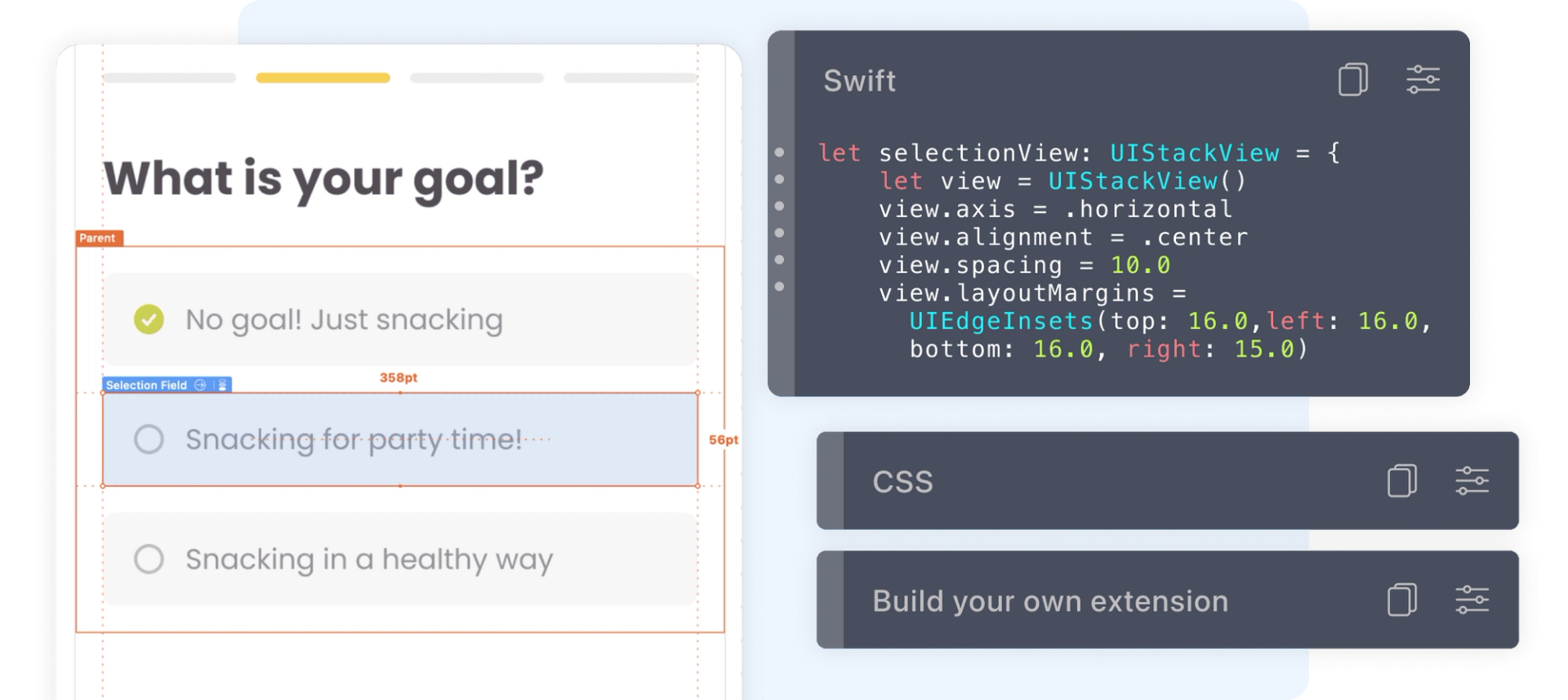 What is your goal?

Parent

No goal! Just snacking

Selection Field

358pt

Snacking for party time!

56pt

Snacking in a healthy way

Swift

let selectionView: UIStackView = {
    let view = UIStackView()
    view.axis = .horizontal
    view.alignment = .center
    view.spacing = 10.0
    view.layoutMargins =
      UIEdgeInsets(top: 16.0,left: 16.0,
      bottom: 16.0, right: 15.0)

CSS

Build your own extension